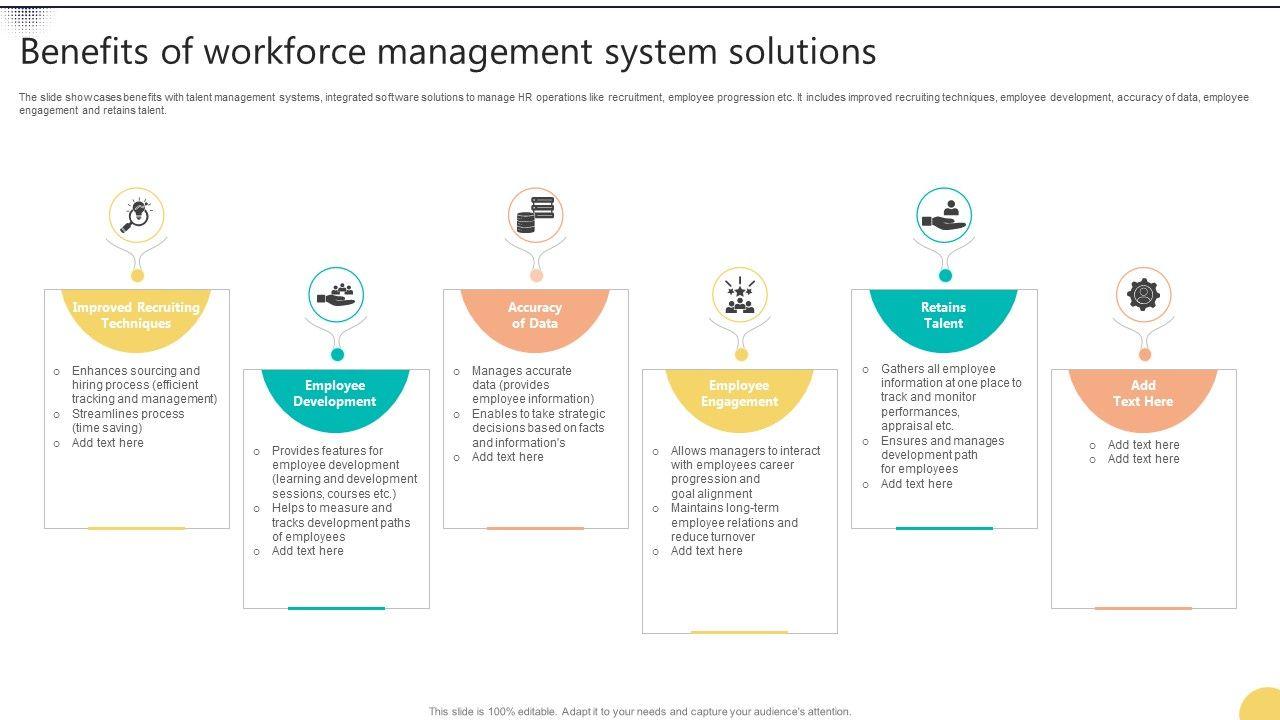 Benefits of workforce management system solutions

The slide showcases benefits with talent management systems, integrated software solutions to manage HR operations like recruitment, employee progression etc. It includes improved recruiting techniques, employee development, accuracy of data, employee engagement and retains talent.

Improved Recruiting Techniques

o Enhances sourcing and hiring process (efficient tracking and management)
o Streamlines process (time saving)
o Add text here

Employee Development

o Provides features for employee development (learning and development sessions, courses etc.)
o Helps to measure and tracks development paths of employees
o Add text here

Accuracy of Data

o Manages accurate data (provides employee information)
o Enables to take strategic decisions based on facts and information's
o Add text here

Employee Engagement

o Allows managers to interact with employees career progression and goal alignment
o Maintains long-term employee relations and reduce turnover
o Add text here

Retains Talent

o Gathers all employee information at one place to track and monitor performances, appraisal etc.
o Ensures and manages development path for employees
o Add text here

Add Text Here

o Add text here
o Add text here

This slide is 100% editable. Adapt it to your needs and capture your audience's attention.